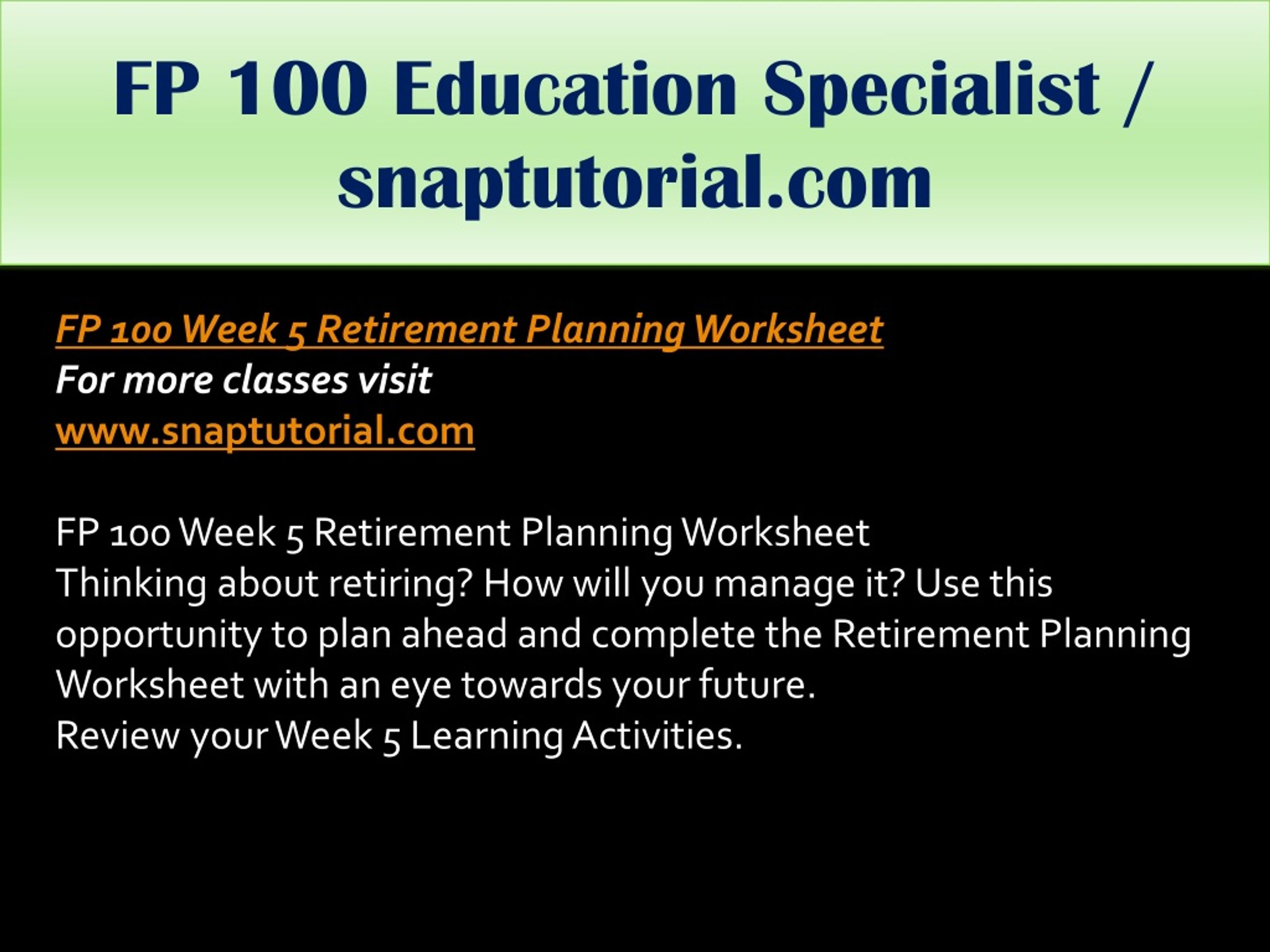 FP 100 Education Specialist / snaptutorial.com

FP 100 Week 5 Retirement Planning Worksheet
For more classes visit
www.snaptutorial.com

FP 100 Week 5 Retirement Planning Worksheet
Thinking about retiring? How will you manage it? Use this opportunity to plan ahead and complete the Retirement Planning Worksheet with an eye towards your future.
Review your Week 5 Learning Activities.